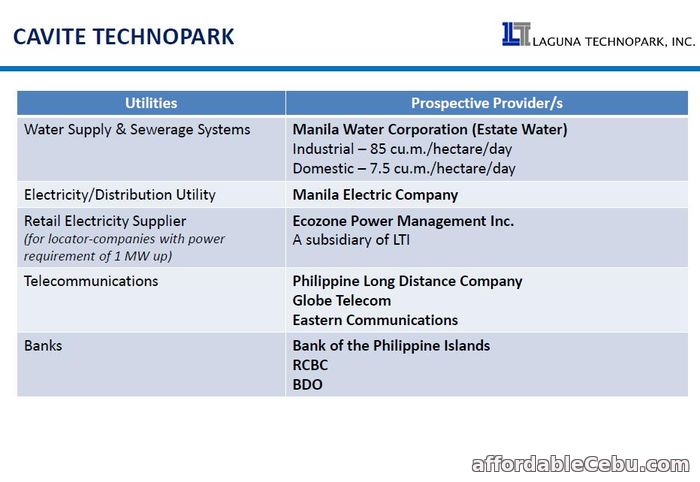 CAVITE TECHNOPARK

LTI LAGUNA TECHNOPARK, INC.

| Utilities | Prospective Provider/s |
|---|---|
| Water Supply & Sewerage Systems | Manila Water Corporation (Estate Water) Industrial – 85 cu.m./hectare/day Domestic – 7.5 cu.m./hectare/day |
| Electricity/Distribution Utility | Manila Electric Company |
| Retail Electricity Supplier (for locator-companies with power requirement of 1 MW up) | Ecozone Power Management Inc. A subsidiary of LTI |
| Telecommunications | Philippine Long Distance Company Globe Telecom Eastern Communications |
| Banks | Bank of the Philippine Islands RCBC BDO |

affordableCebu.com